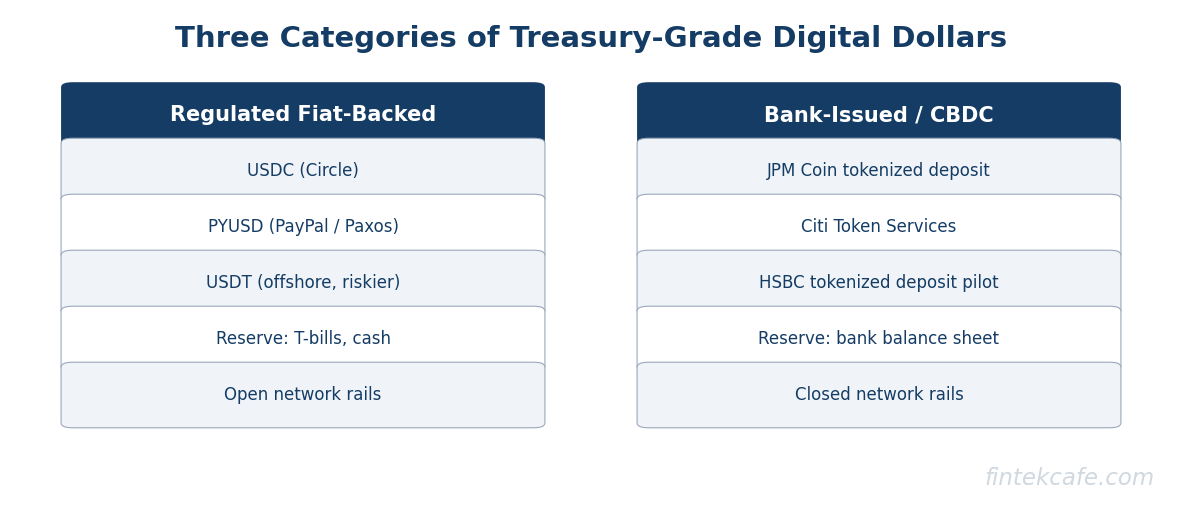 Three Categories of Treasury-Grade Digital Dollars

Regulated Fiat-Backed

USDC (Circle)

PYUSD (PayPal / Paxos)

USDT (offshore, riskier)

Reserve: T-bills, cash

Open network rails

Bank-Issued / CBDC

JPM Coin tokenized deposit

Citi Token Services

HSBC tokenized deposit pilot

Reserve: bank balance sheet

Closed network rails

fintekcafe.com